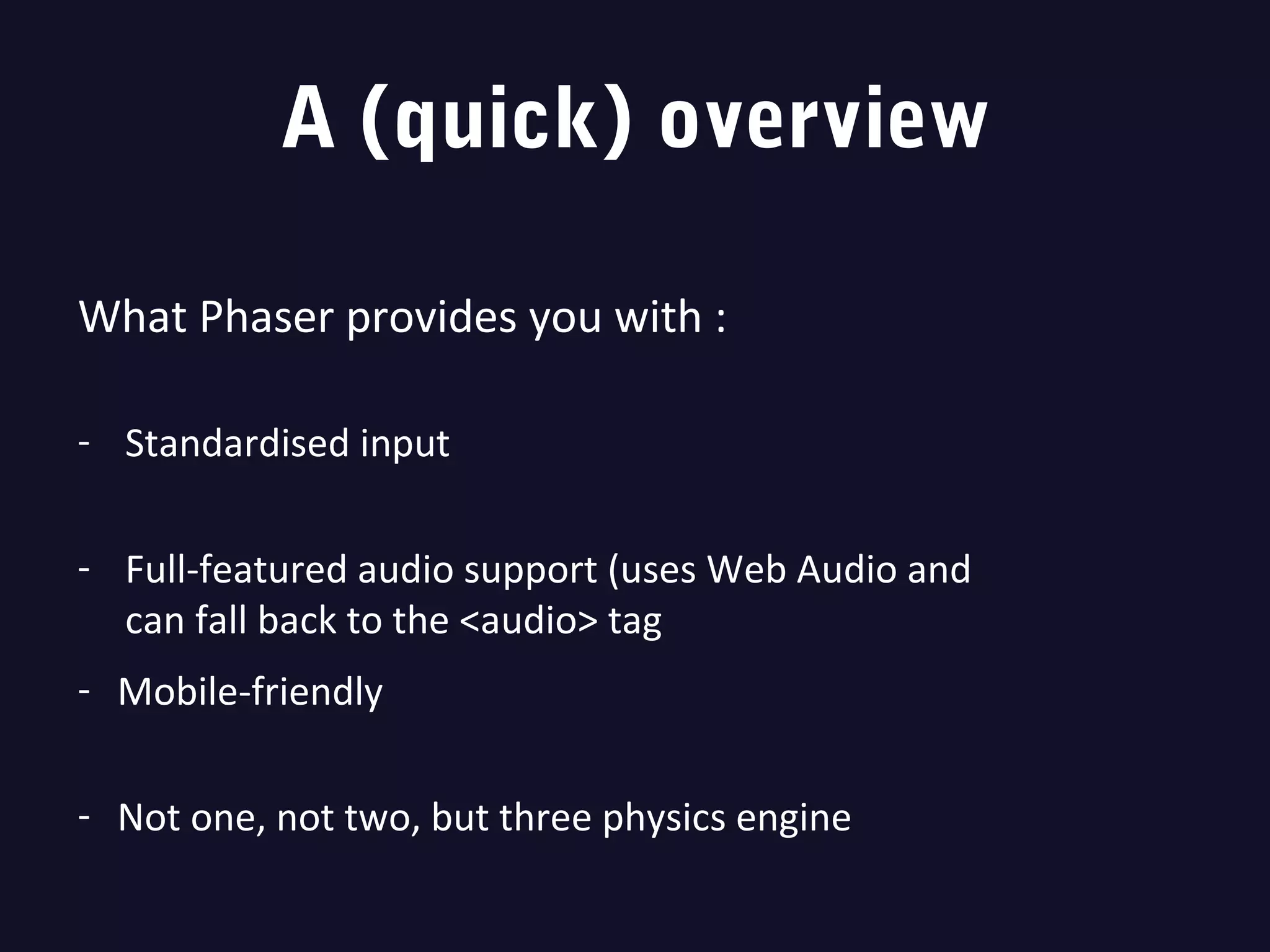 A (quick) overview

What Phaser provides you with :

- Standardised input

- Full-featured audio support (uses Web Audio and can fall back to the <audio> tag

- Mobile-friendly

- Not one, not two, but three physics engine